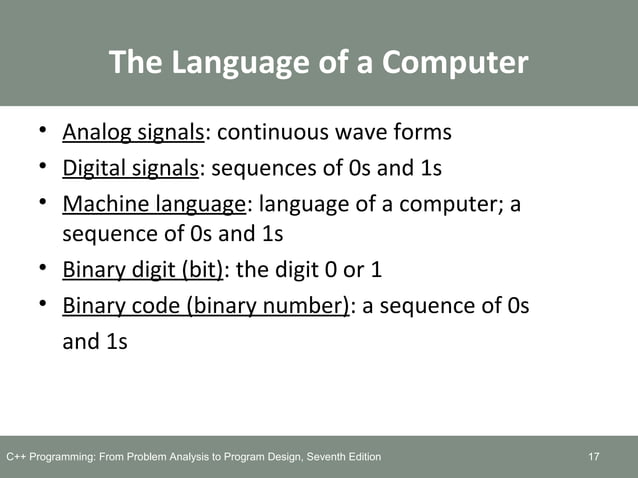 The Language of a Computer

• Analog signals: continuous wave forms
• Digital signals: sequences of 0s and 1s
• Machine language: language of a computer; a sequence of 0s and 1s
• Binary digit (bit): the digit 0 or 1
• Binary code (binary number): a sequence of 0s and 1s

C++ Programming: From Problem Analysis to Program Design, Seventh Edition

17